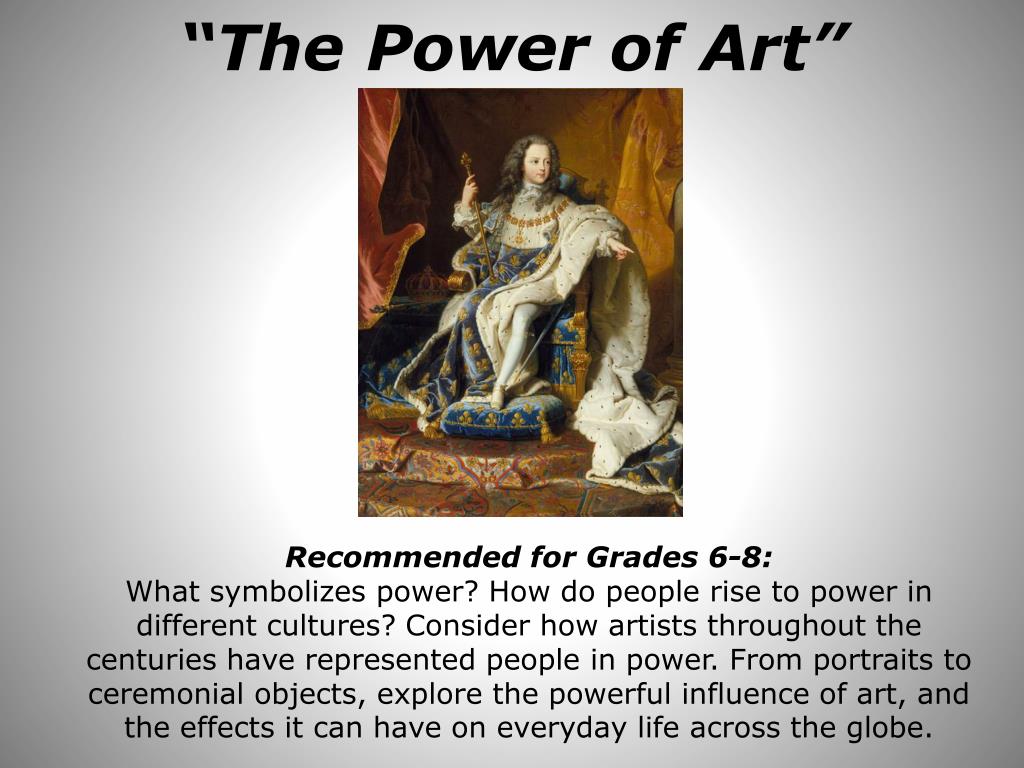 “The Power of Art”

Recommended for Grades 6-8:
What symbolizes power? How do people rise to power in different cultures? Consider how artists throughout the centuries have represented people in power. From portraits to ceremonial objects, explore the powerful influence of art, and the effects it can have on everyday life across the globe.